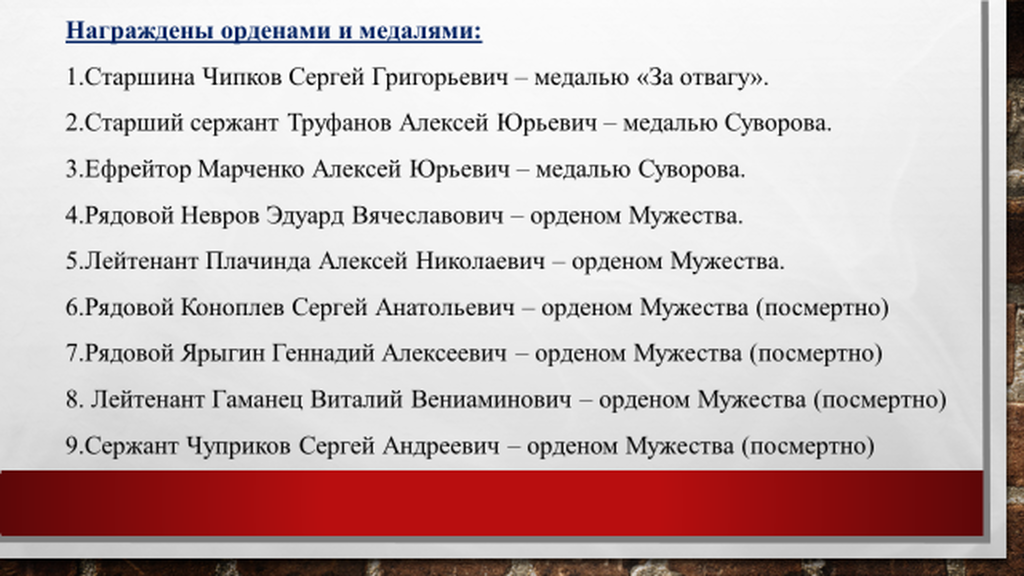 Награждены орденами и медалями:

1.Старшина Чипков Сергей Григорьевич – медалью «За отвагу».

2.Старший сержант Труфанов Алексей Юрьевич – медалью Суворова.

3.Ефрейтор Марченко Алексей Юрьевич – медалью Суворова.

4.Рядовой Невров Эдуард Вячеславович – орденом Мужества.

5.Лейтенант Плачинда Алексей Николаевич – орденом Мужества.

6.Рядовой Коноплев Сергей Анатольевич – орденом Мужества (посмертно)

7.Рядовой Ярыгин Геннадий Алексеевич – орденом Мужества (посмертно)

8. Лейтенант Гаманец Виталий Вениаминович – орденом Мужества (посмертно)

9.Сержант Чуприков Сергей Андреевич – орденом Мужества (посмертно)